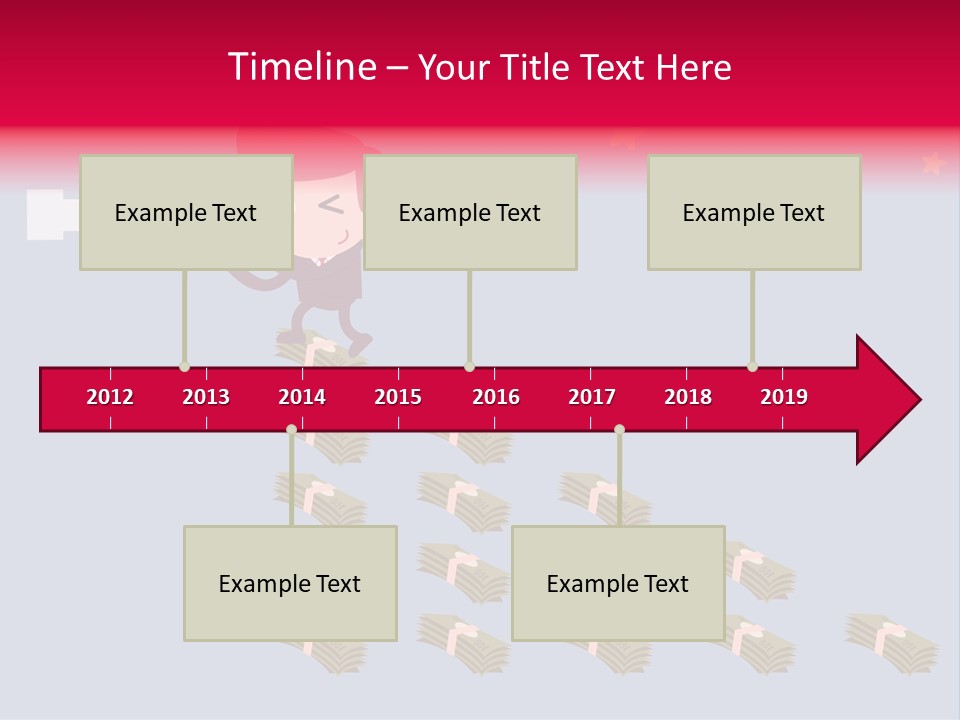 Timeline – Your Title Text Here

Example Text

Example Text

Example Text

2012 2013 2014 2015 2016 2017 2018 2019

Example Text

Example Text